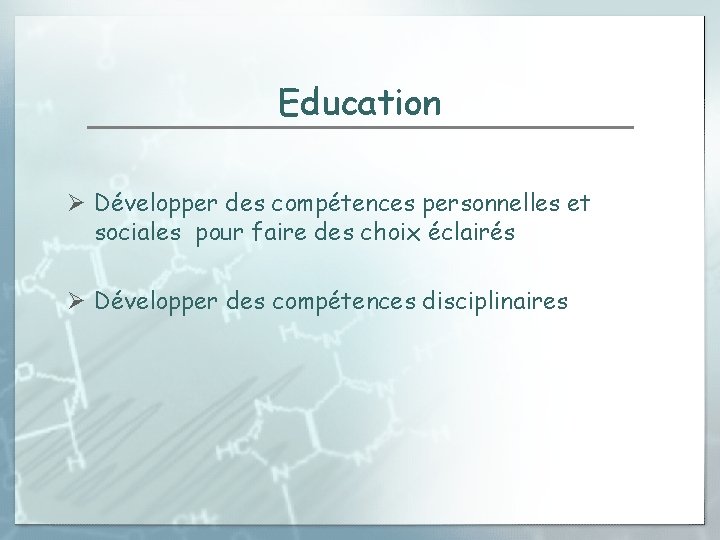 Education

➢ Développer des compétences personnelles et sociales pour faire des choix éclairés

➢ Développer des compétences disciplinaires